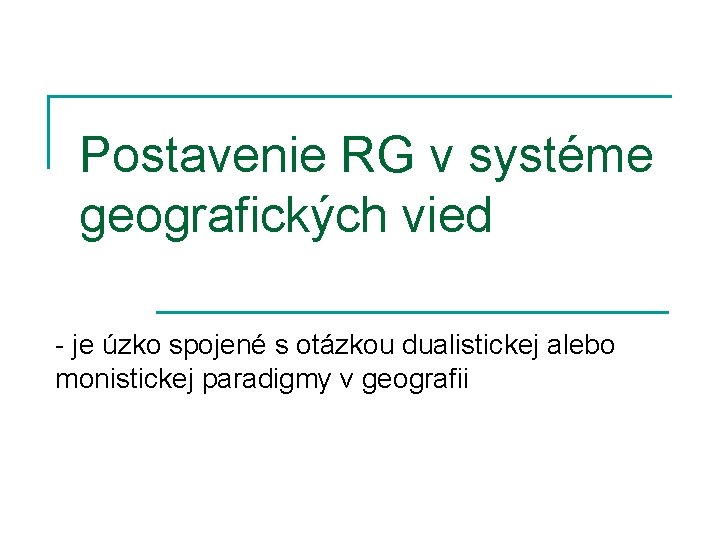 Postavenie RG v systéme geografických vied

- je úzko spojené s otázkou dualistickej alebo monistickej paradigmy v geografii